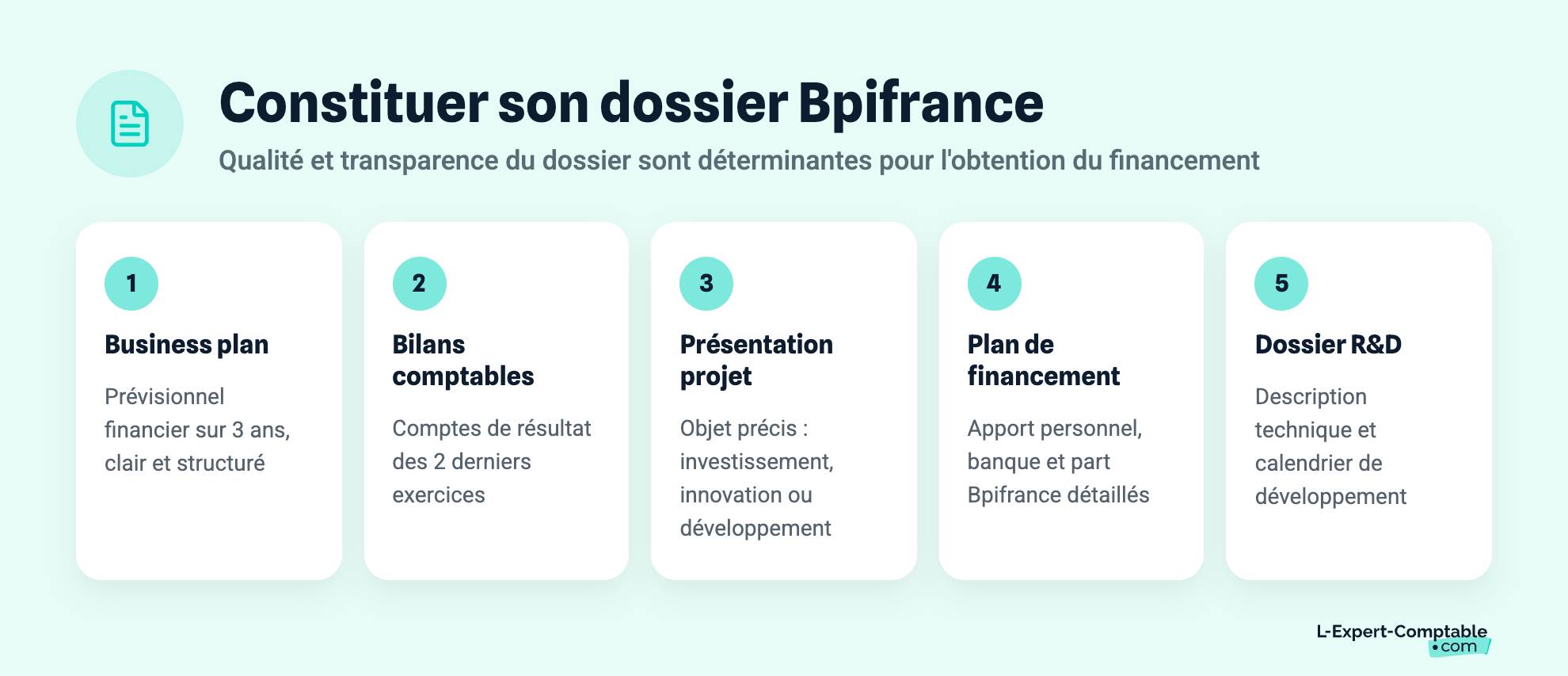 Constituer son dossier Bpifrance

Qualité et transparence du dossier sont déterminantes pour l'obtention du financement

1

Business plan

Prévisionnel financier sur 3 ans, clair et structuré

2

Bilans comptables

Comptes de résultat des 2 derniers exercices

3

Présentation projet

Objet précis : investissement, innovation ou développement

4

Plan de financement

Apport personnel, banque et part Bpifrance détaillés

5

Dossier R&D

Description technique et calendrier de développement

L-Expert-Comptable •com